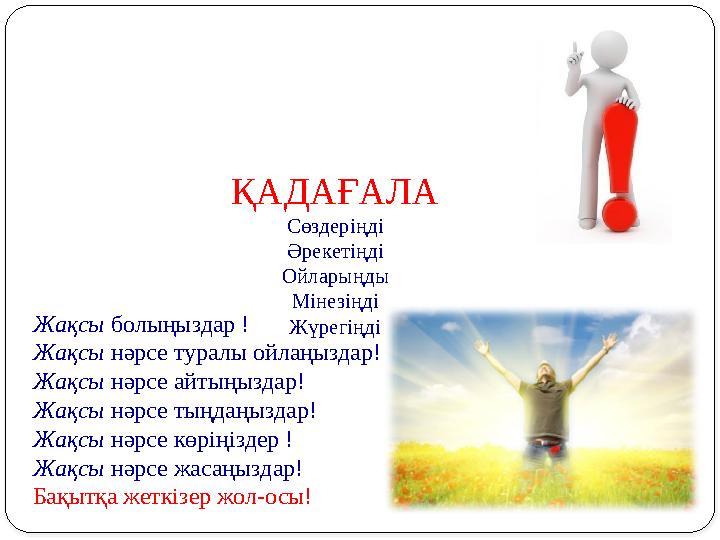 ҚАДАҒАЛА
Сөздеріңді
Әрекетіңді
Ойларыңды
Мінезіңді
Жүрегіңді

Жақсы болыңыздар !
Жақсы нәрсе туралы ойлаңыздар!
Жақсы нәрсе айтыңыздар!
Жақсы нәрсе тыңдаңыздар!
Жақсы нәрсе көріңіздер !
Жақсы нәрсе жасаңыздар!
Бақытқа жеткізер жол-осы!